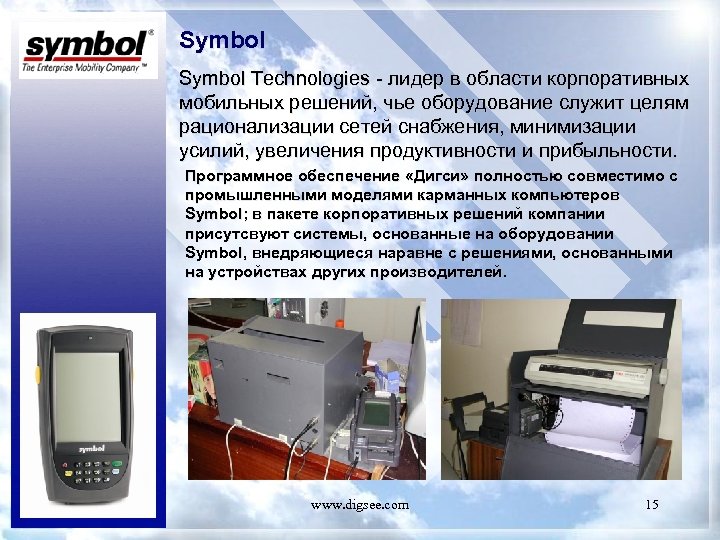 symbol®
The Enterprise Mobility Company™

Symbol

Symbol Technologies - лидер в области корпоративных мобильных решений, чье оборудование служит целям рационализации сетей снабжения, минимизации усилий, увеличения продуктивности и прибыльности.

Программное обеспечение «Дигси» полностью совместимо с промышленными моделями карманных компьютеров Symbol; в пакете корпоративных решений компании присутсвуют системы, основанные на оборудовании Symbol, внедряющиеся наравне с решениями, основанными на устройствах других производителей.

symbol

www.digsee.com

15